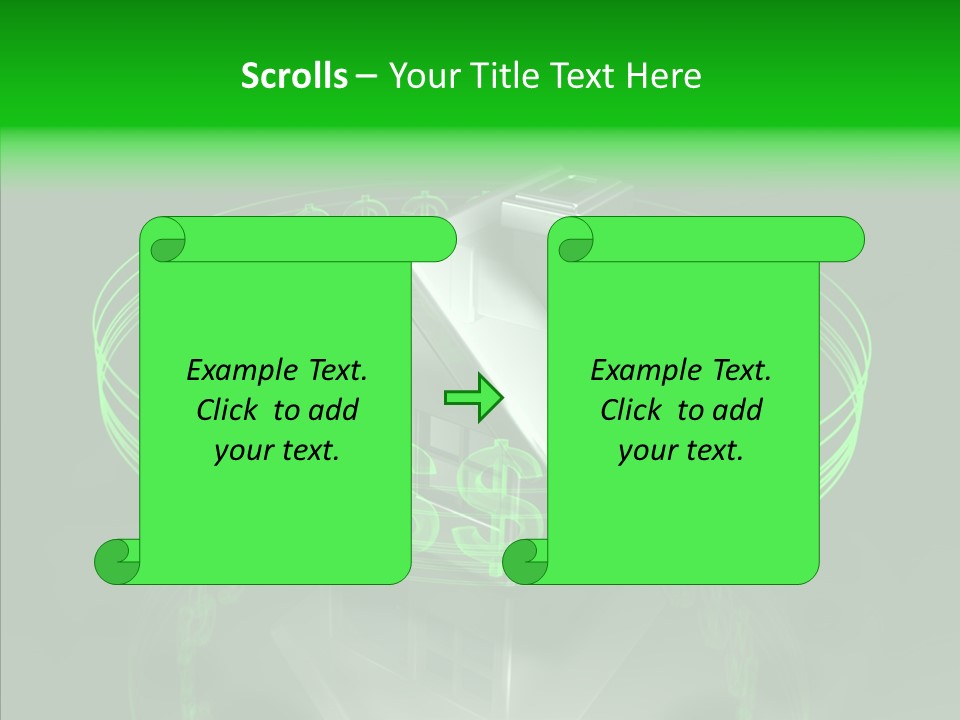 Scrolls – Your Title Text Here

Example Text. Click to add your text.

Example Text. Click to add your text.